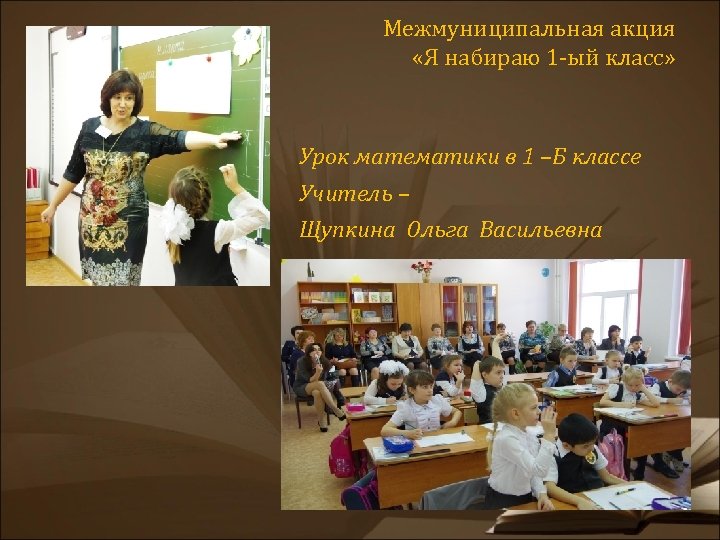 Межмуниципальная акция «Я набираю 1-ый класс»

Урок математики в 1 –Б классе

Учитель –

Щупкина Ольга Васильевна